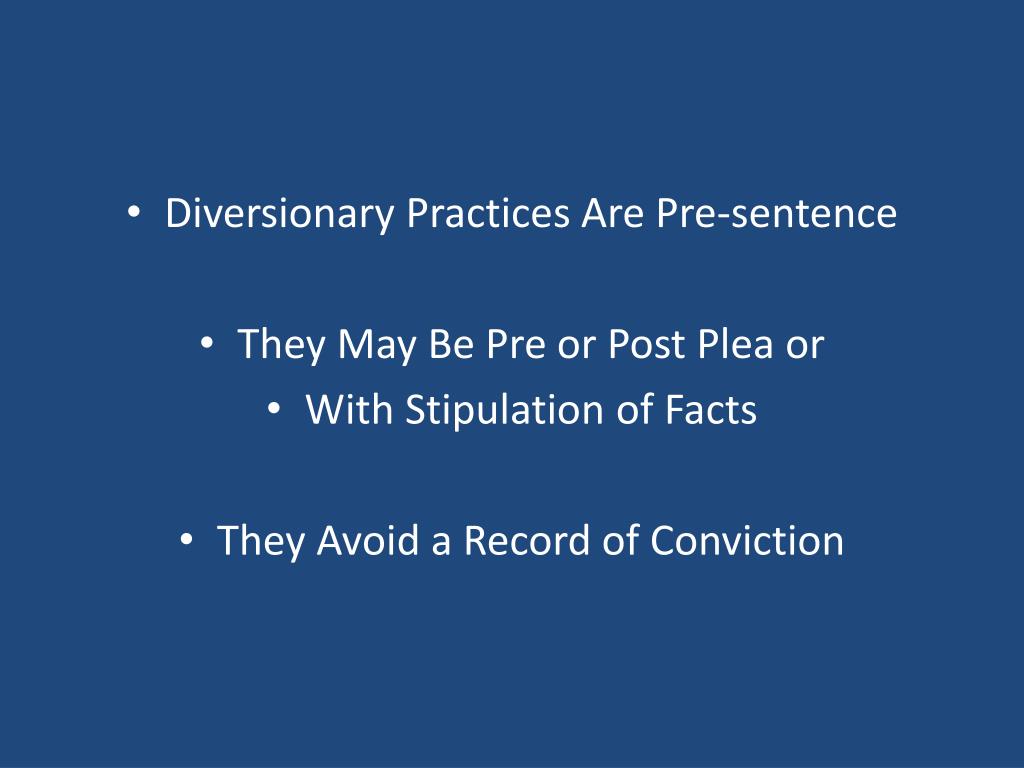 • Diversionary Practices Are Pre-sentence

• They May Be Pre or Post Plea or
• With Stipulation of Facts

• They Avoid a Record of Conviction